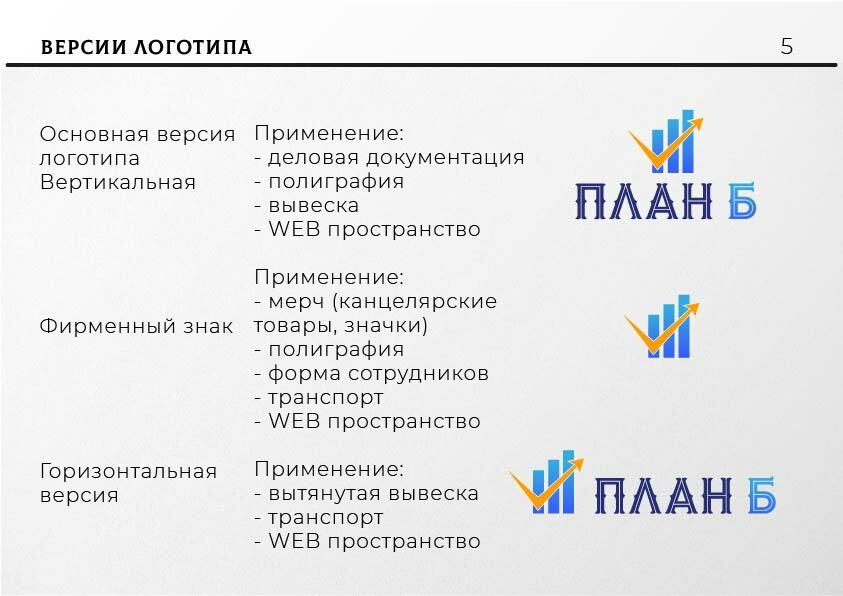 ВЕРСИИ ЛОГОТИПА

5

Основная версия логотипа Вертикальная

Применение:
- деловая документация
- полиграфия
- вывеска
- WEB пространство

ПЛАН Б

Фирменный знак

Применение:
- мерч (канцелярские товары, значки)
- полиграфия
- форма сотрудников
- транспорт
- WEB пространство

Горизонтальная версия

Применение:
- вытянутая вывеска
- транспорт
- WEB пространство

ПЛАН Б